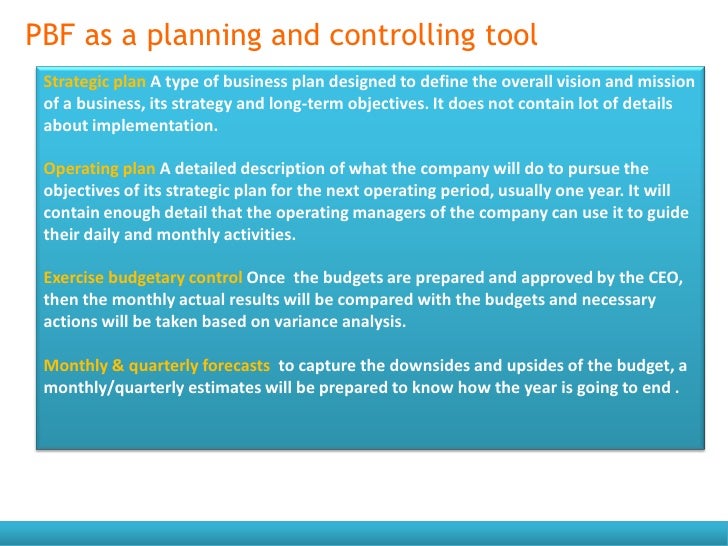 PBF as a planning and controlling tool

Strategic plan A type of business plan designed to define the overall vision and mission of a business, its strategy and long-term objectives. It does not contain lot of details about implementation.

Operating plan A detailed description of what the company will do to pursue the objectives of its strategic plan for the next operating period, usually one year. It will contain enough detail that the operating managers of the company can use it to guide their daily and monthly activities.

Exercise budgetary control Once the budgets are prepared and approved by the CEO, then the monthly actual results will be compared with the budgets and necessary actions will be taken based on variance analysis.

Monthly & quarterly forecasts to capture the downsides and upsides of the budget, a monthly/quarterly estimates will be prepared to know how the year is going to end .